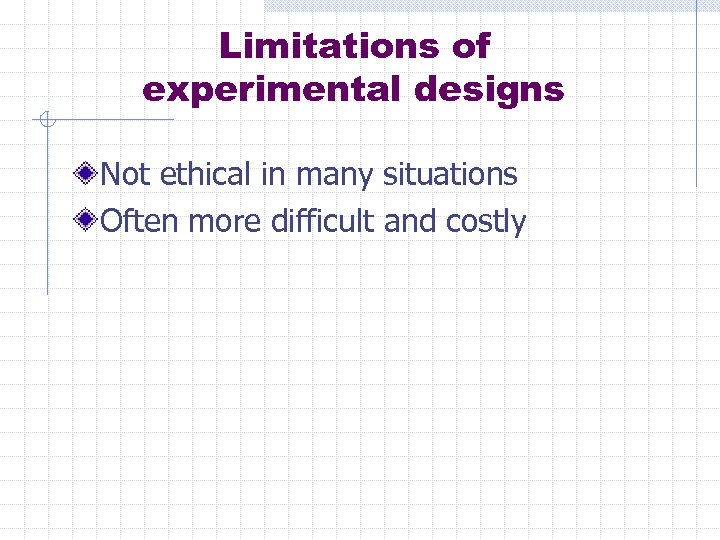 Limitations of experimental designs

Not ethical in many situations
Often more difficult and costly